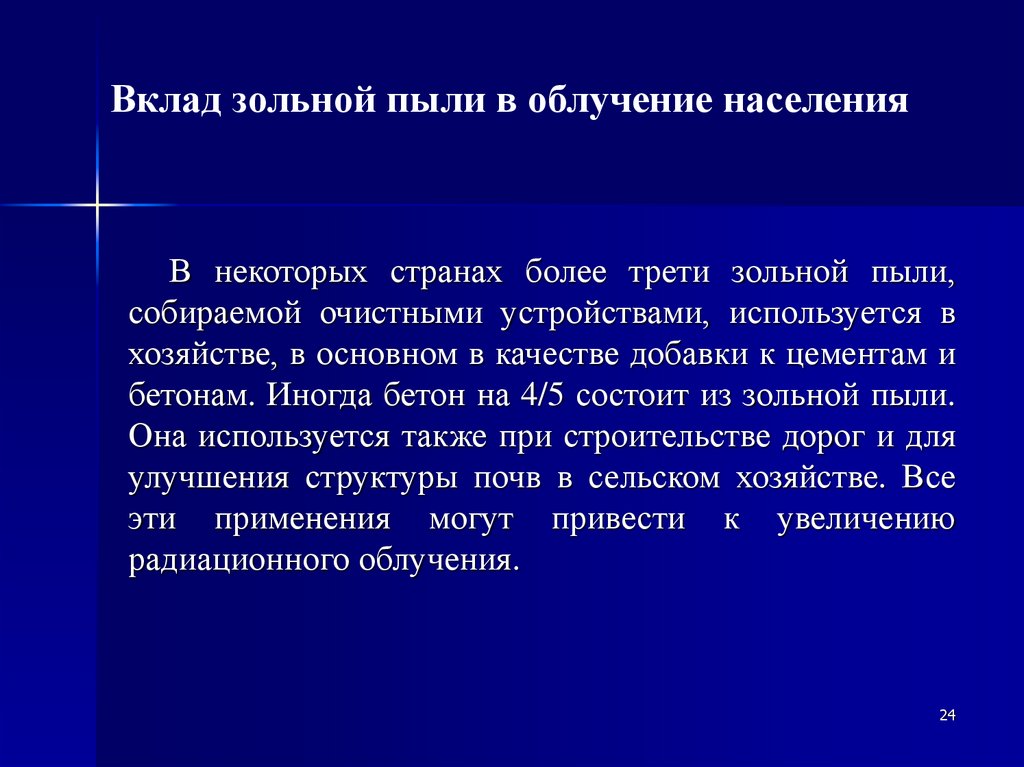 Вклад зольной пыли в облучение населения

В некоторых странах более трети зольной пыли, собираемой очистными устройствами, используется в хозяйстве, в основном в качестве добавки к цементам и бетонам. Иногда бетон на 4/5 состоит из зольной пыли. Она используется также при строительстве дорог и для улучшения структуры почв в сельском хозяйстве. Все эти применения могут привести к увеличению радиационного облучения.

24